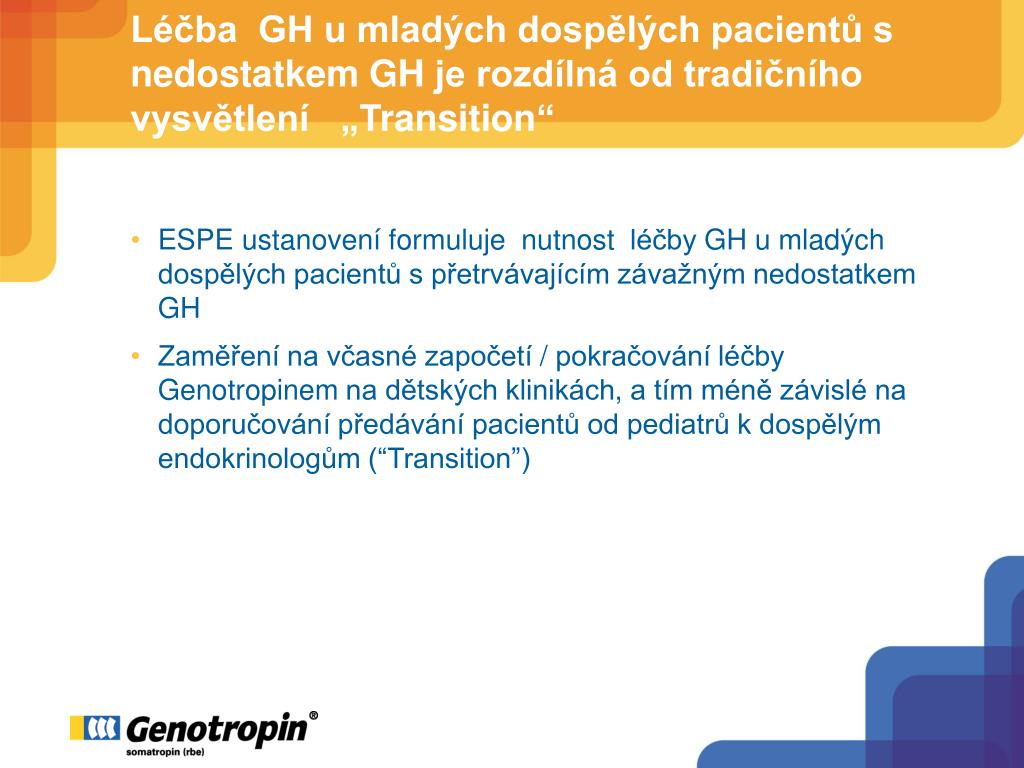 Léčba GH u mladých dospělých pacientů s nedostatkem GH je rozdílná od tradičního vysvětlení „Transition“

• ESPE ustanovení formuluje nutnost léčby GH u mladých dospělých pacientů s přetrvávajícím závažným nedostatkem GH

• Zaměření na včasné započetí / pokračování léčby Genotropinem na dětských klinikách, a tím méně závislé na doporučování předávání pacientů od pediatrů k dospělým endokrinologům (“Transition”)

Genotropin®
somatropin (rbe)